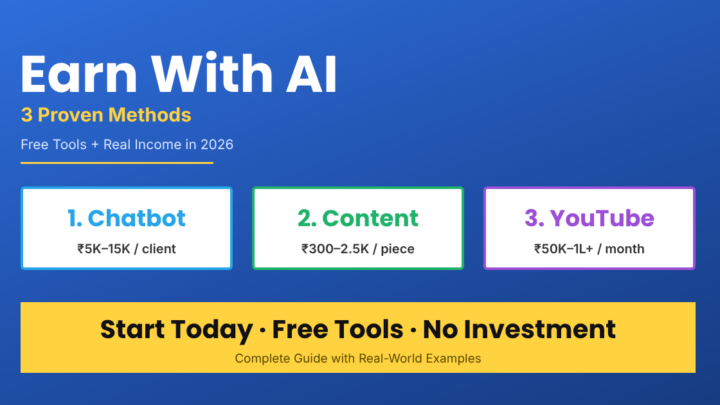 Earn With AI

3 Proven Methods

Free Tools + Real Income in 2026

1. Chatbot

₹5K–15K / client

2. Content

₹300–2.5K / piece

3. YouTube

₹50K–1L+ / month

Start Today · Free Tools · No Investment

Complete Guide with Real-World Examples